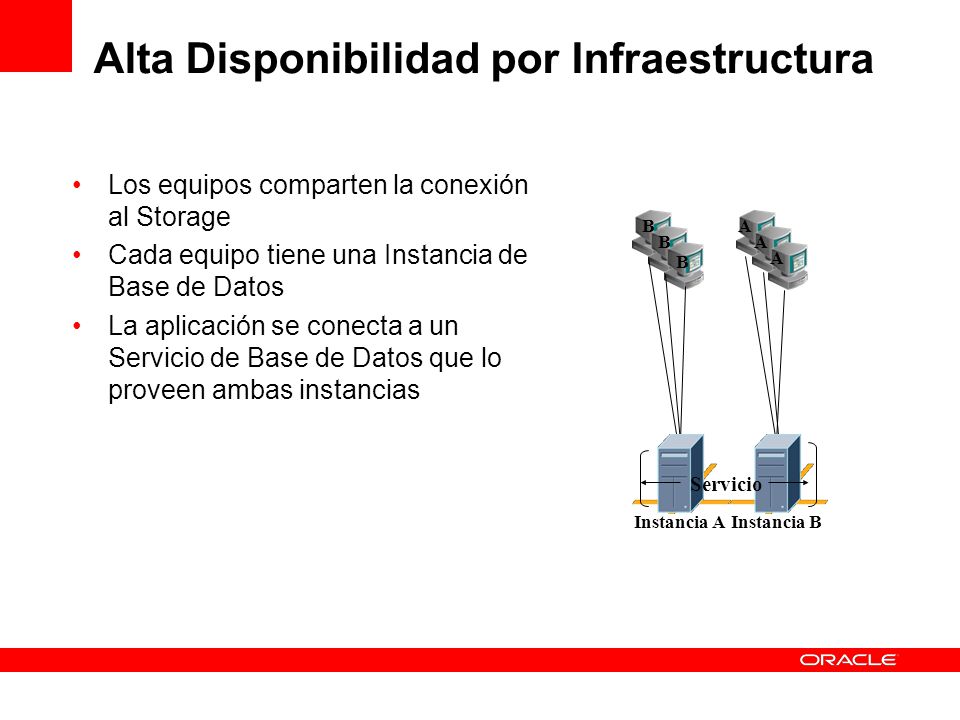 Alta Disponibilidad por Infraestructura

• Los equipos comparten la conexión al Storage
• Cada equipo tiene una Instancia de Base de Datos
• La aplicación se conecta a un Servicio de Base de Datos que lo proveen ambas instancias

B
B
B
A
A
A

Servicio

Instancia A Instancia B

ORACLE